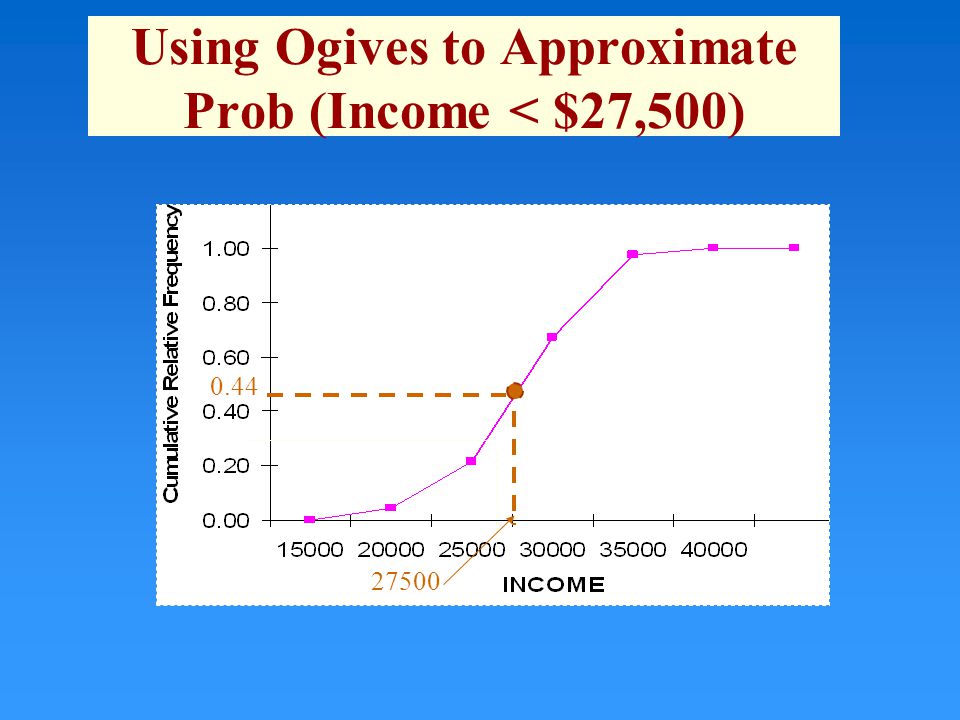 Using Ogives to Approximate Prob (Income < $27,500)

Cumulative Relative Frequency

1.00
0.80
0.60
0.44
0.40
0.20
0.00

15000 20000 25000 30000 35000 40000

27500

INCOME